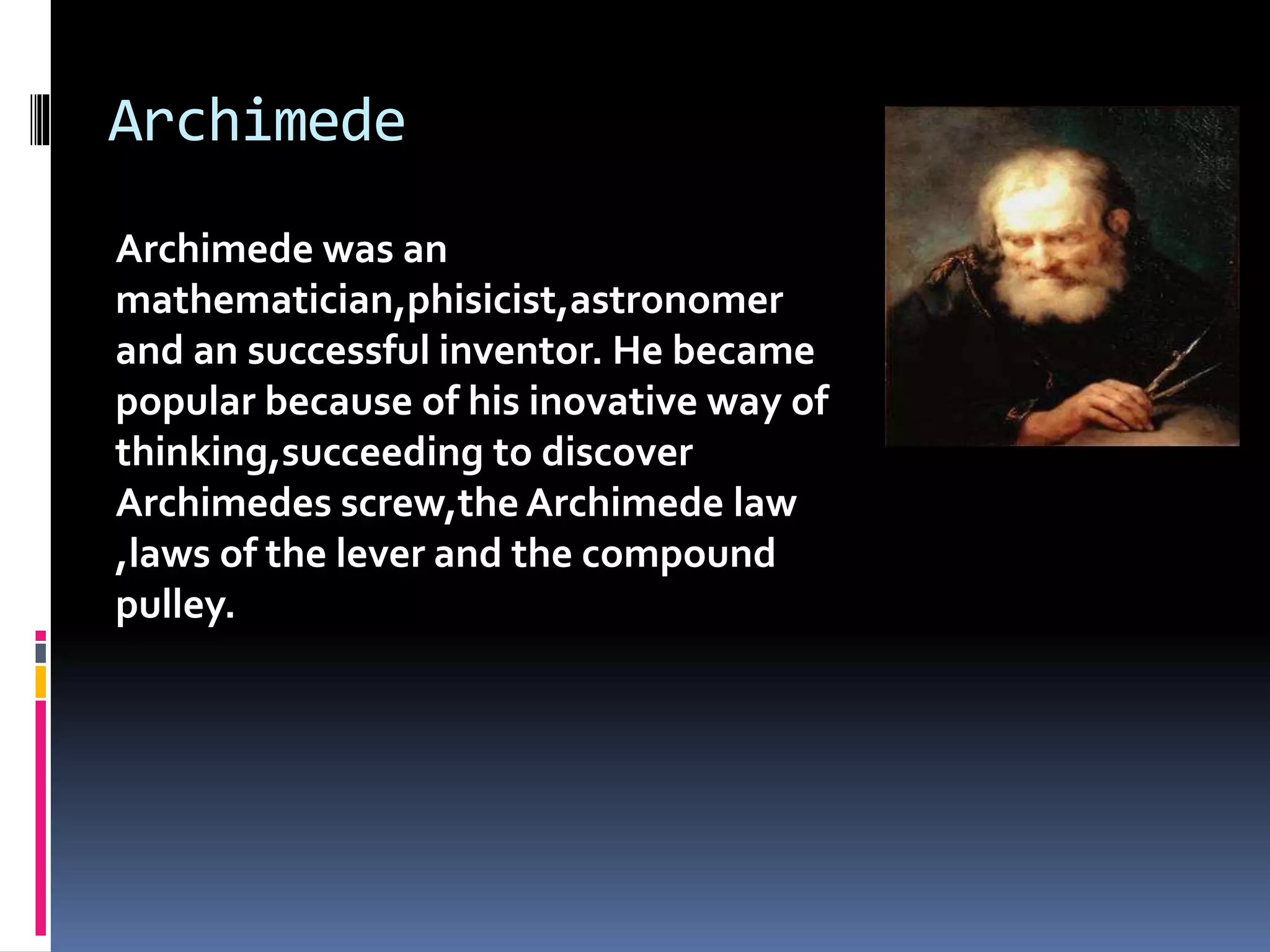 Archimede

Archimede was an mathematician,phisicist,astronomer and an successful inventor. He became popular because of his inovative way of thinking,succeeding to discover Archimedes screw,the Archimede law ,laws of the lever and the compound pulley.